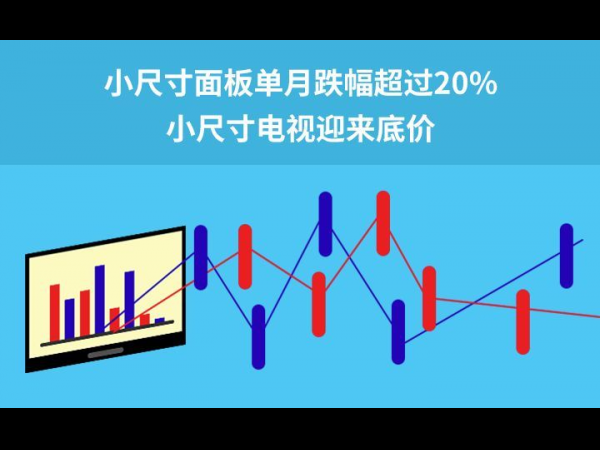 小尺寸面板单月跌幅超过20%
小尺寸电视迎来底价